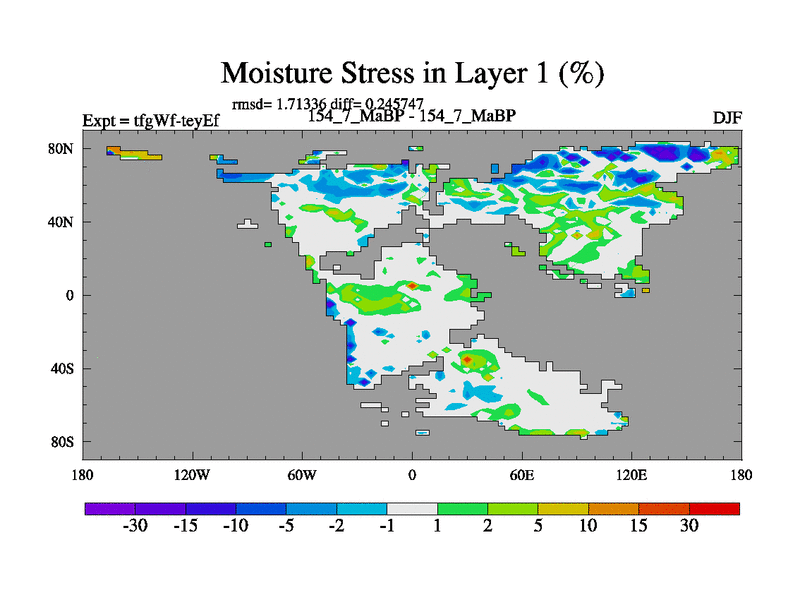 Moisture Stress in Layer 1 (%)

rmsd= 1.71336 diff= 0.245747

Expt = tfgWf-teyEf

154_7_MaBP - 154_7_MaBP

DJF

80N
40N
0
40S
80S

180 120W 60W 0 60E 120E 180

-30 -15 -10 -5 -2 -1 1 2 5 10 15 30